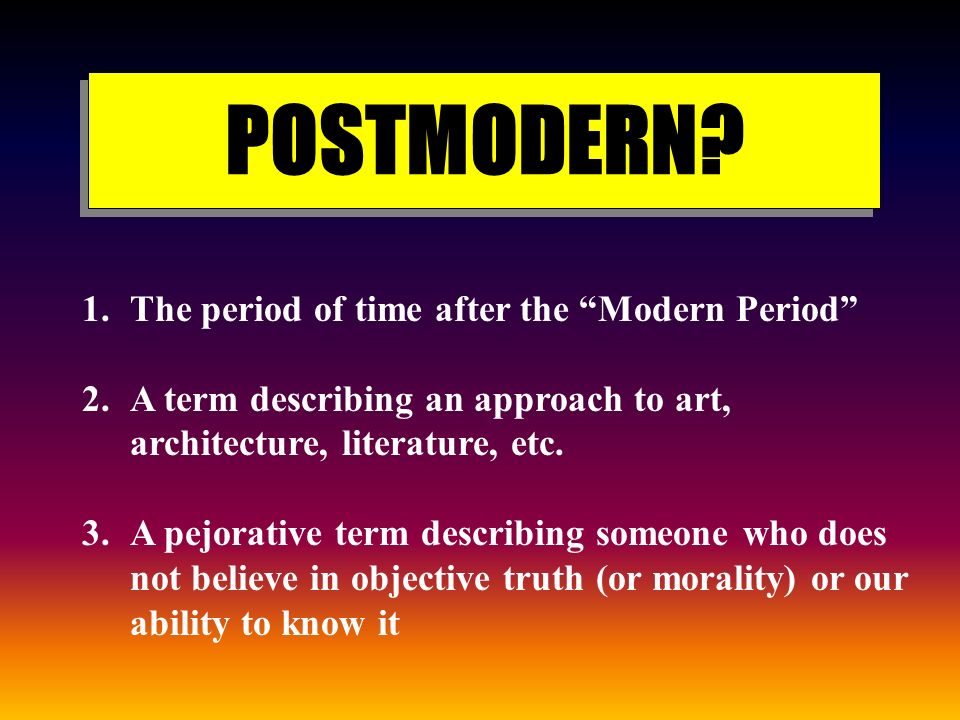 POSTMODERN?

1. The period of time after the “Modern Period”

2. A term describing an approach to art, architecture, literature, etc.

3. A pejorative term describing someone who does not believe in objective truth (or morality) or our ability to know it